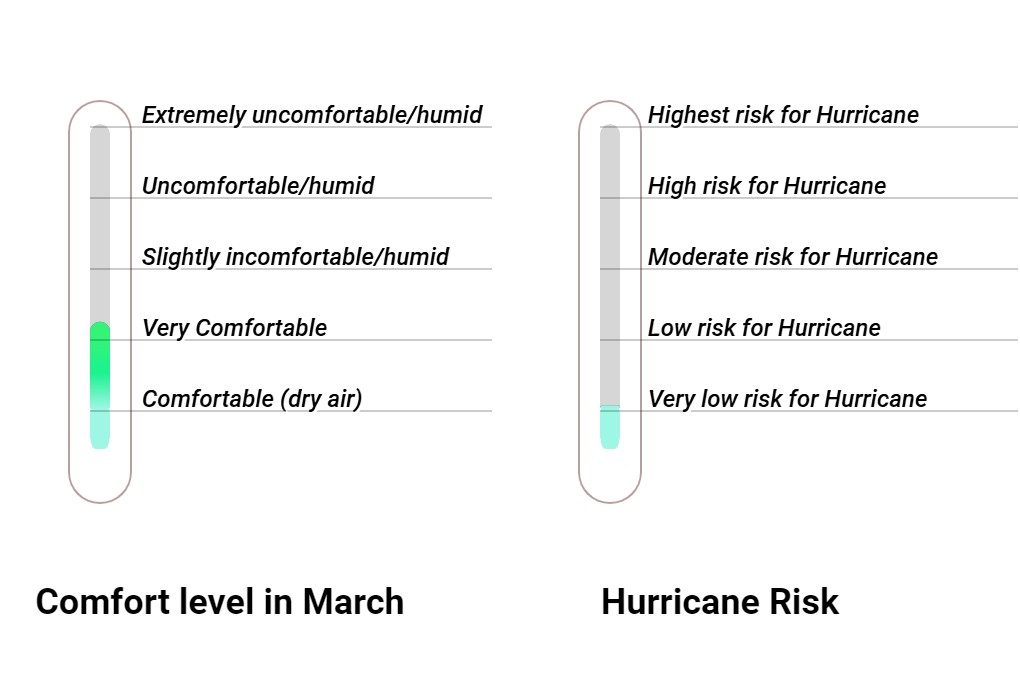 Extremely uncomfortable/humid
Uncomfortable/humid
Slightly incomfortable/humid
Very Comfortable
Comfortable (dry air)

Comfort level in March

Highest risk for Hurricane
High risk for Hurricane
Moderate risk for Hurricane
Low risk for Hurricane
Very low risk for Hurricane

Hurricane Risk